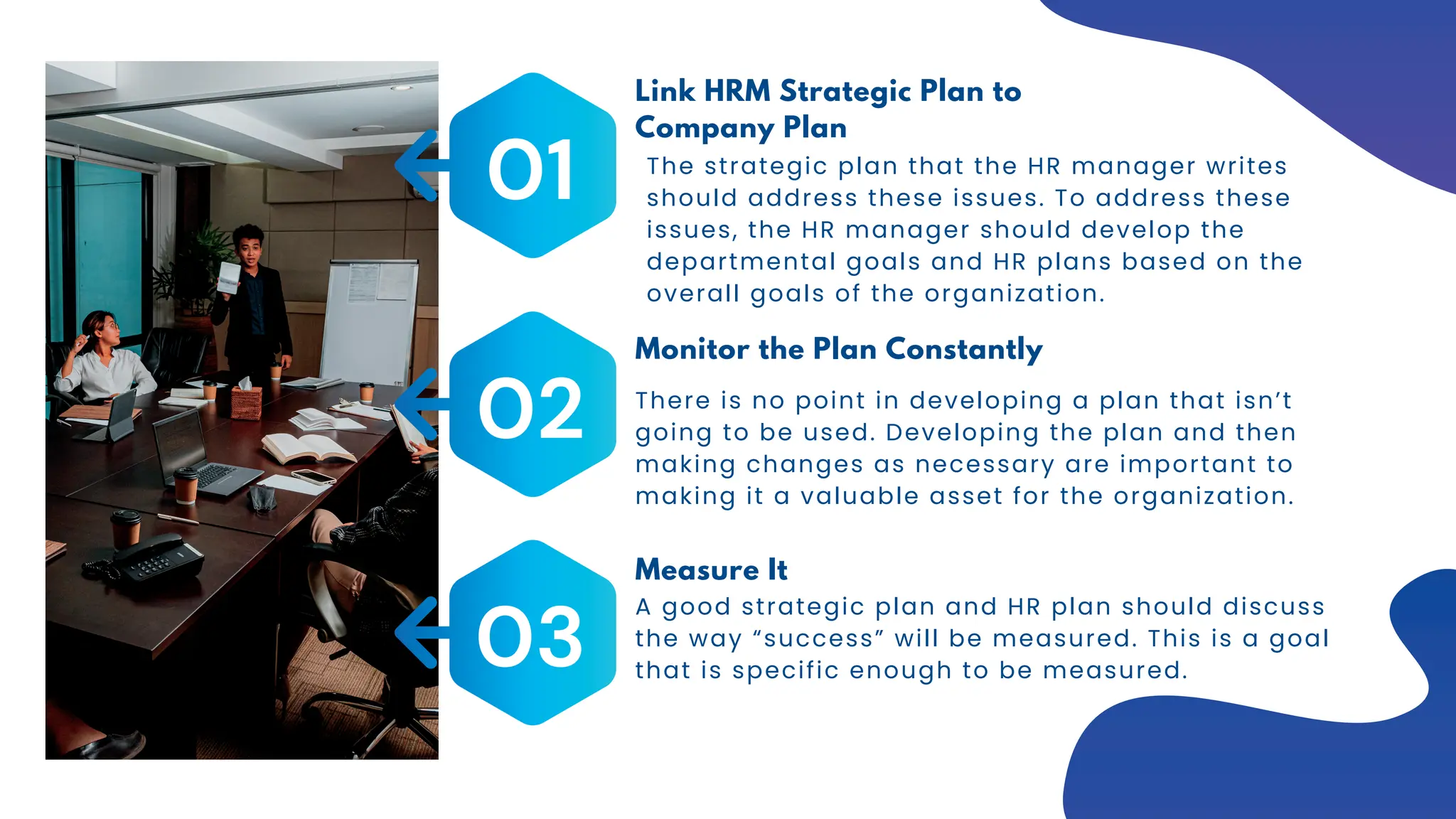 01

Link HRM Strategic Plan to Company Plan

The strategic plan that the HR manager writes should address these issues. To address these issues, the HR manager should develop the departmental goals and HR plans based on the overall goals of the organization.

02

Monitor the Plan Constantly

There is no point in developing a plan that isn't going to be used. Developing the plan and then making changes as necessary are important to making it a valuable asset for the organization.

03

Measure It

A good strategic plan and HR plan should discuss the way "success" will be measured. This is a goal that is specific enough to be measured.